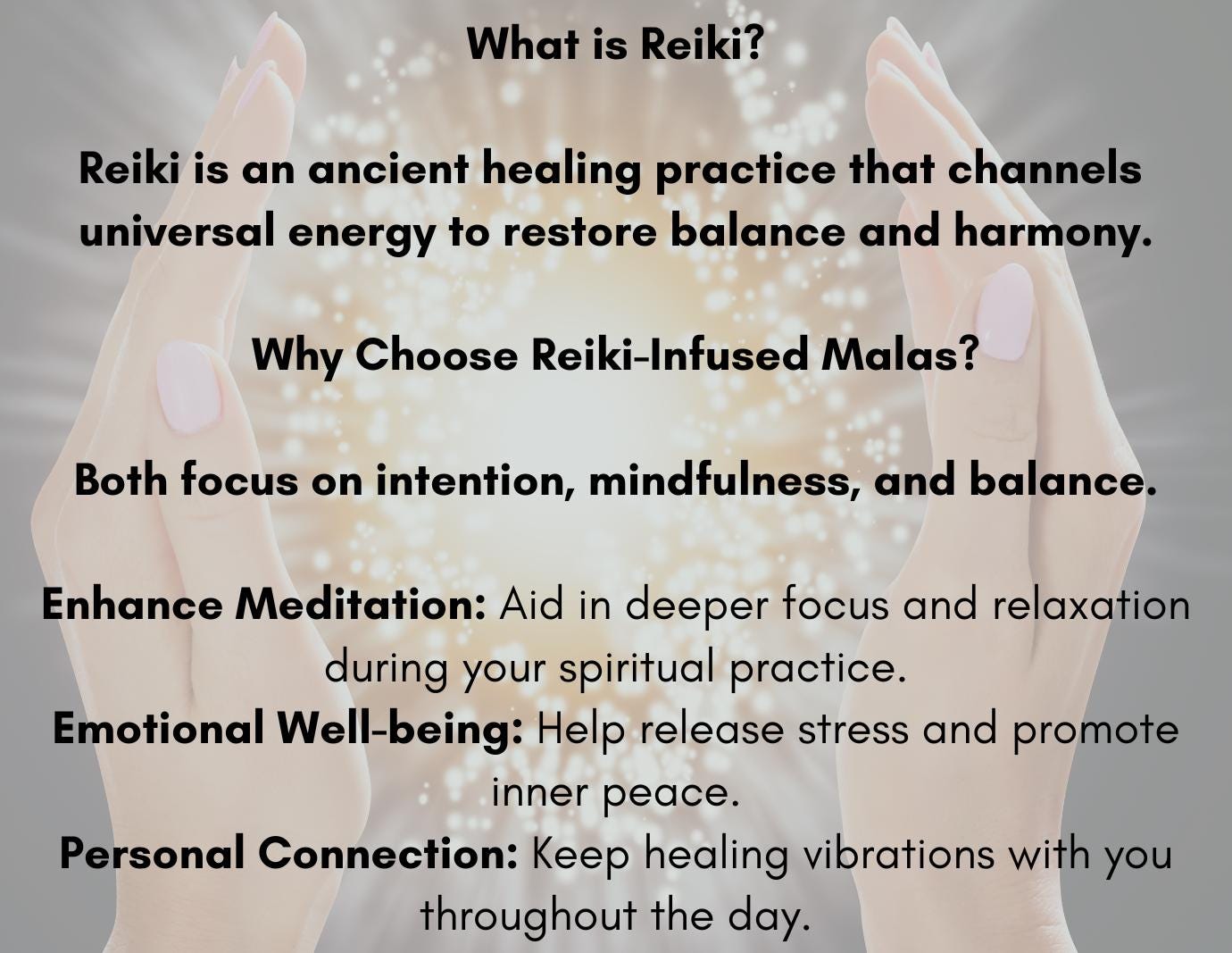 What is Reiki?

Reiki is an ancient healing practice that channels universal energy to restore balance and harmony.

Why Choose Reiki-Infused Malas?

Both focus on intention, mindfulness, and balance.

Enhance Meditation: Aid in deeper focus and relaxation during your spiritual practice.
Emotional Well-being: Help release stress and promote inner peace.
Personal Connection: Keep healing vibrations with you throughout the day.